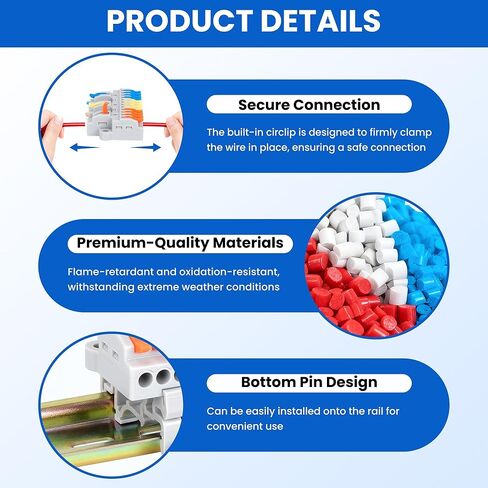 PRODUCT DETAILS

Secure Connection

The built-in circlip is designed to firmly clamp the wire in place, ensuring a safe connection

Premium-Quality Materials

Flame-retardant and oxidation-resistant, withstanding extreme weather conditions

Bottom Pin Design

Can be easily installed onto the rail for convenient use